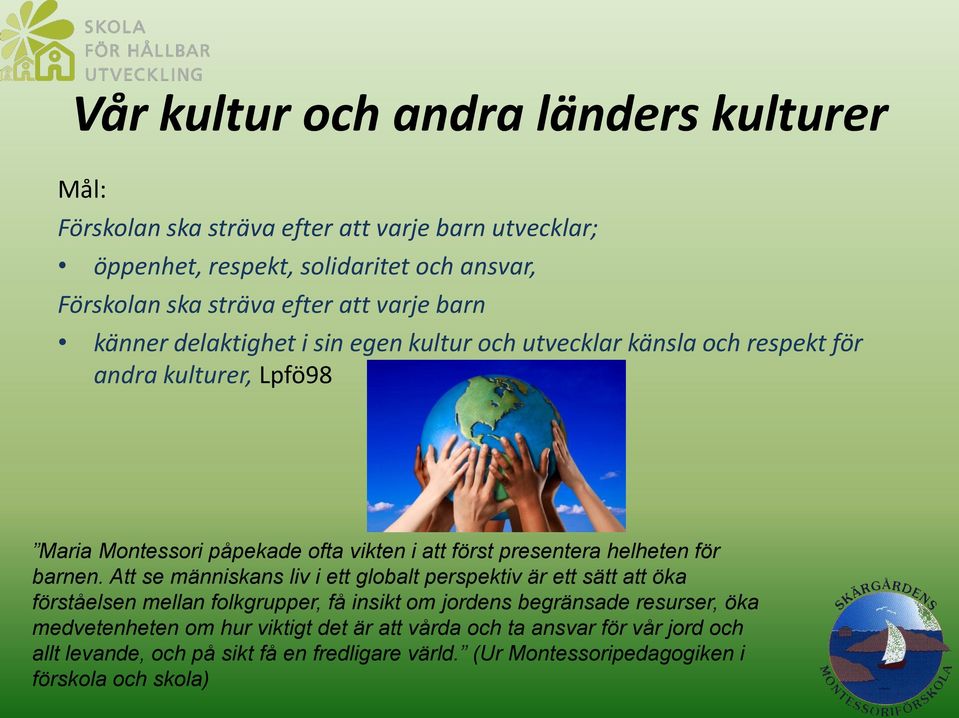 SKOLA FÖR HÅLLBAR UTVECKLING

Vår kultur och andra länders kulturer

Mål:

Förskolan ska sträva efter att varje barn utvecklar;

• öppenhet, respekt, solidaritet och ansvar,

Förskolan ska sträva efter att varje barn

• känner delaktighet i sin egen kultur och utvecklar känsla och respekt för andra kulturer, Lpfö98

”Maria Montessori påpekade ofta vikten i att först presentera helheten för barnen. Att se människans liv i ett globalt perspektiv är ett sätt att öka förståelsen mellan folkgrupper, få insikt om jordens begränsade resurser, öka medvetenheten om hur viktigt det är att vårda och ta ansvar för vår jord och allt levande, och på sikt få en fredligare värld.” (Ur Montessoripedagogiken i förskola och skola)

SKÄRGÅRDENS MONTESSORIFÖRSKOLA